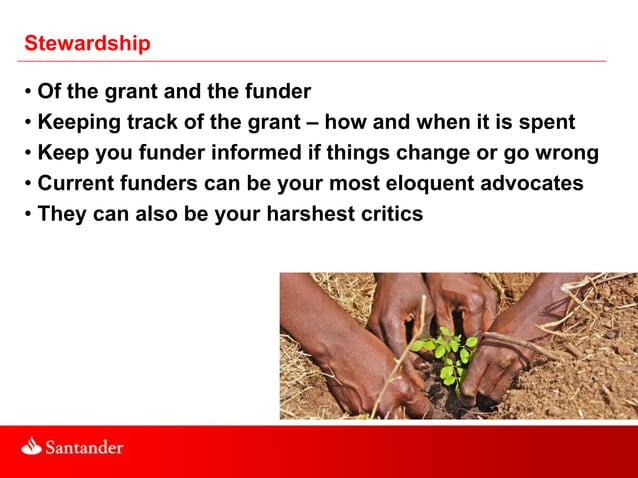 Stewardship

• Of the grant and the funder
• Keeping track of the grant – how and when it is spent
• Keep you funder informed if things change or go wrong
• Current funders can be your most eloquent advocates
• They can also be your harshest critics

Santander